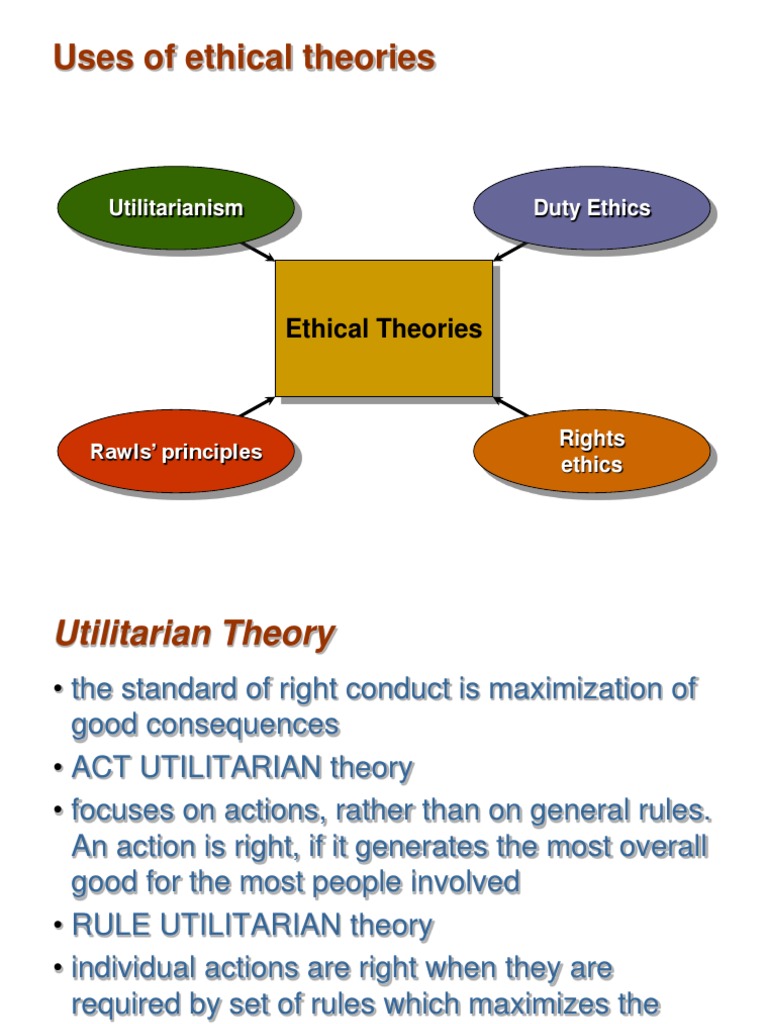 Uses of ethical theories

Utilitarianism

Duty Ethics

Ethical Theories

Rawls' principles

Rights ethics

Utilitarian Theory

• the standard of right conduct is maximization of good consequences

• ACT UTILITARIAN theory

• focuses on actions, rather than on general rules. An action is right, if it generates the most overall good for the most people involved

• RULE UTILITARIAN theory

• individual actions are right when they are required by set of rules which maximizes the